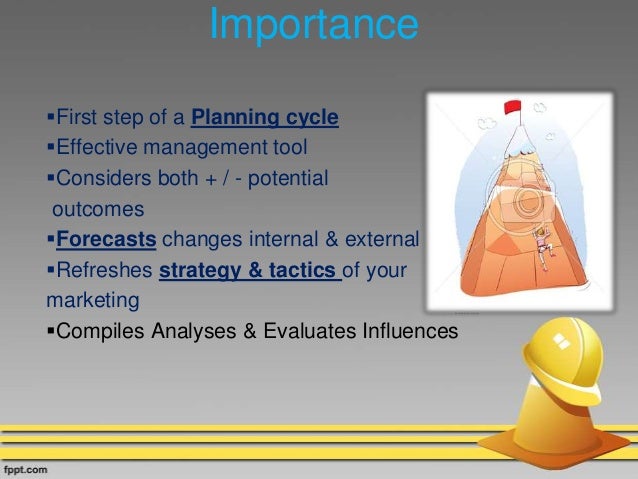 Importance

▪First step of a Planning cycle
▪Effective management tool
▪Considers both + / - potential outcomes
▪Forecasts changes internal & external
▪Refreshes strategy & tactics of your marketing
▪Compiles Analyses & Evaluates Influences

fppt.com